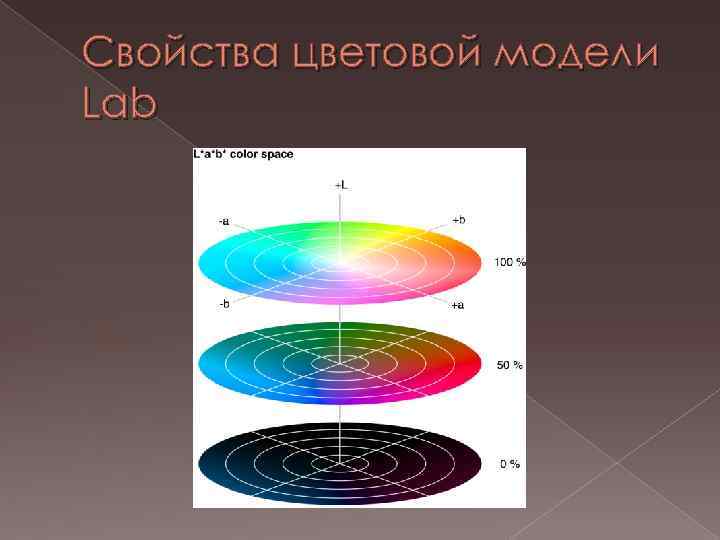 Свойства цветовой модели Lab

L*a*b* color space

+L

-a

+b

100 %

-b

+a

50 %

0 %